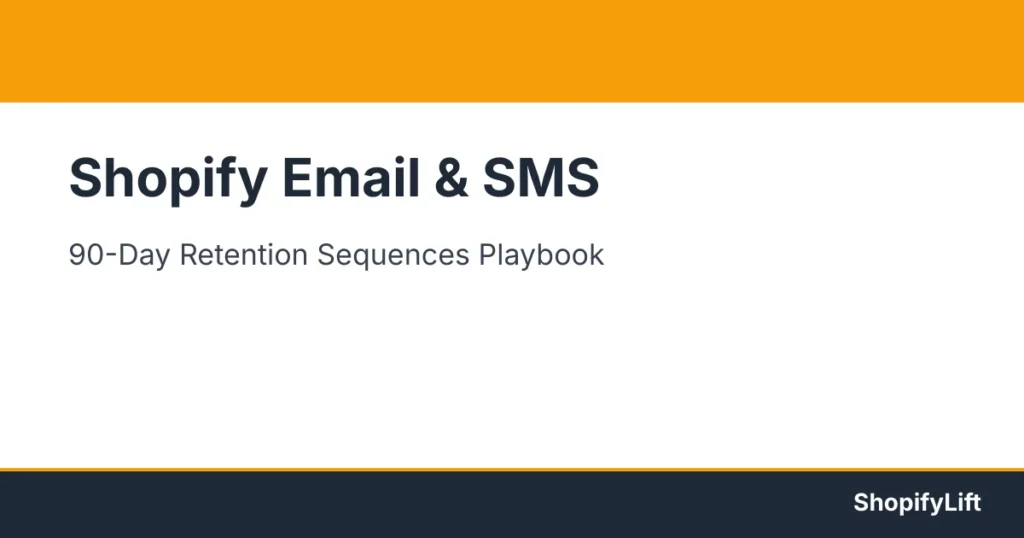 Shopify Email & SMS

90-Day Retention Sequences Playbook

ShopifyLift